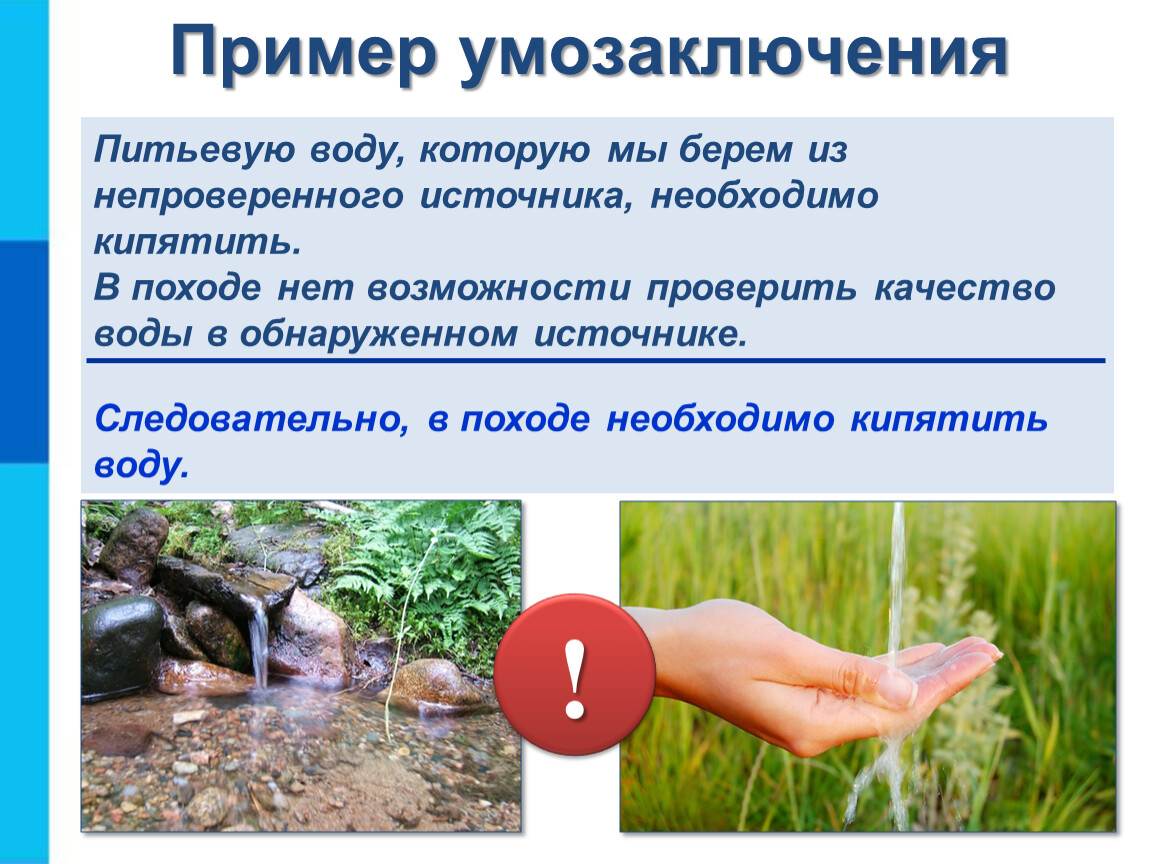 Пример умозаключения

Питьевую воду, которую мы берем из непроверенного источника, необходимо кипятить.
В походе нет возможности проверить качество воды в обнаруженном источнике.

Следовательно, в походе необходимо кипятить воду.

!